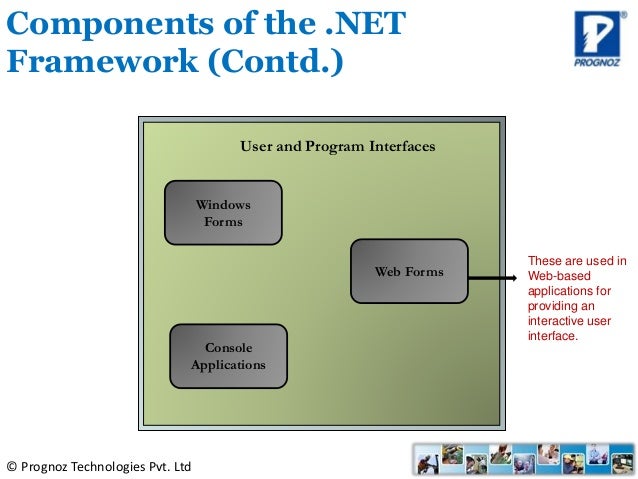 Components of the .NET Framework (Contd.)

PROGNOZ

User and Program Interfaces

Windows Forms

Web Forms

Console Applications

These are used in Web-based applications for providing an interactive user interface.

© Prognoz Technologies Pvt. Ltd